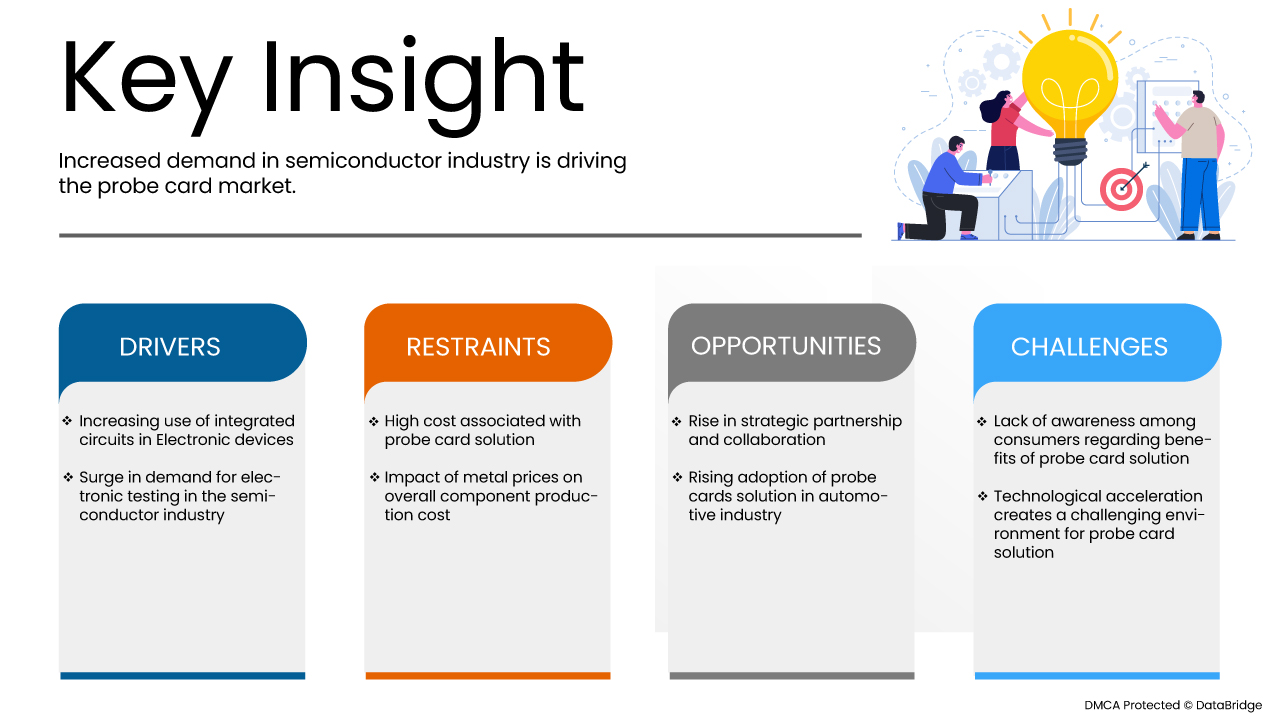 Key Insight

Increased demand in semiconductor industry is driving the probe card market.

DRIVERS

❖ Increasing use of integrated circuits in Electronic devices

❖ Surge in demand for electronic testing in the semiconductor industry

RESTRAINTS

❖ High cost associated with probe card solution

❖ Impact of metal prices on overall component production cost

OPPORTUNITIES

❖ Rise in strategic partnership and collaboration

❖ Rising adoption of probe cards solution in automotive industry

CHALLENGES

❖ Lack of awareness among consumers regarding benefits of probe card solution

❖ Technological acceleration creates a challenging environment for probe card solution

DMCA Protected © DataBridge